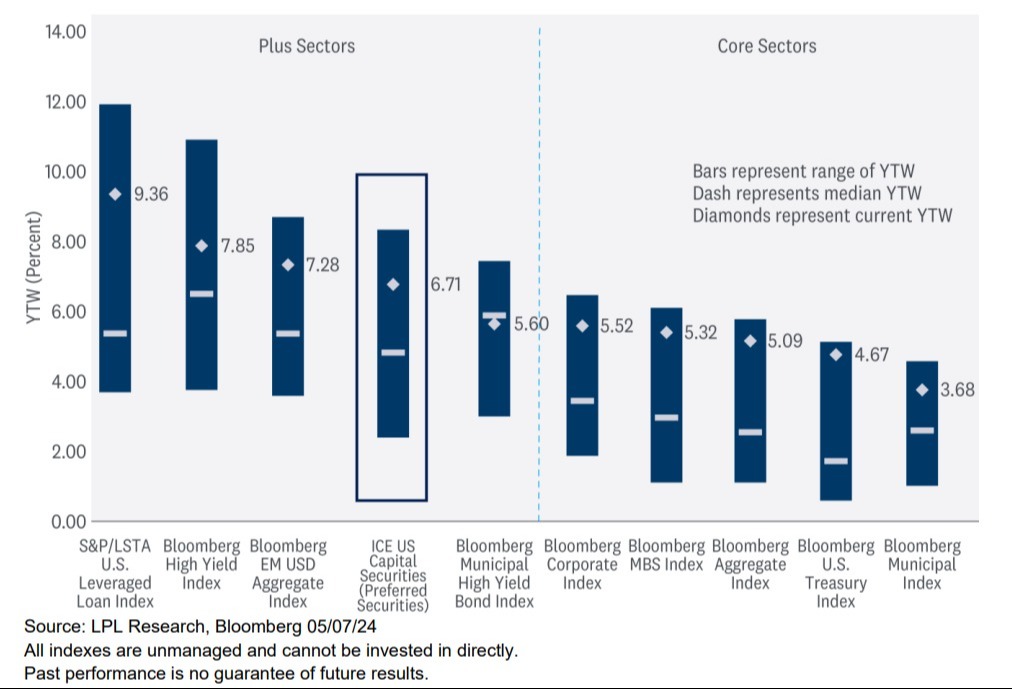 14.00
12.00
10.00
8.00
6.00
4.00
2.00
0.00

YTW (Percent)

Plus Sectors

Core Sectors

Bars represent range of YTW
Dash represents median YTW
Diamonds represent current YTW

9.36
7.85
7.28
6.71
5.60
5.52
5.32
5.09
4.67
3.68

S&P/LSTA U.S. Leveraged Loan Index

Bloomberg High Yield Index

Bloomberg EM USD Aggregate Index

ICE US Capital Securities (Preferred Securities)

Bloomberg Municipal High Yield Bond Index

Bloomberg Corporate Index

Bloomberg MBS Index

Bloomberg Aggregate Index

Bloomberg U.S. Treasury Index

Bloomberg Municipal Index

Source: LPL Research, Bloomberg 05/07/24
All indexes are unmanaged and cannot be invested in directly.
Past performance is no guarantee of future results.